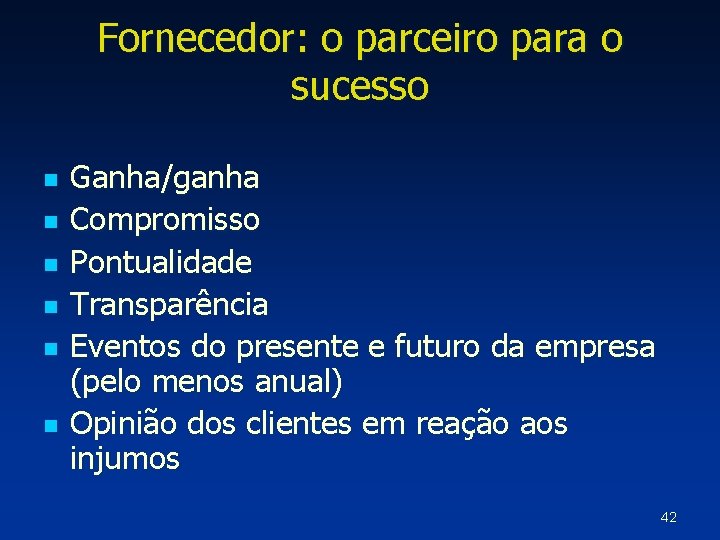 Fornecedor: o parceiro para o sucesso

- Ganha/ganha
- Compromisso
- Pontualidade
- Transparência
- Eventos do presente e futuro da empresa (pelo menos anual)
- Opinião dos clientes em reação aos injumos

42